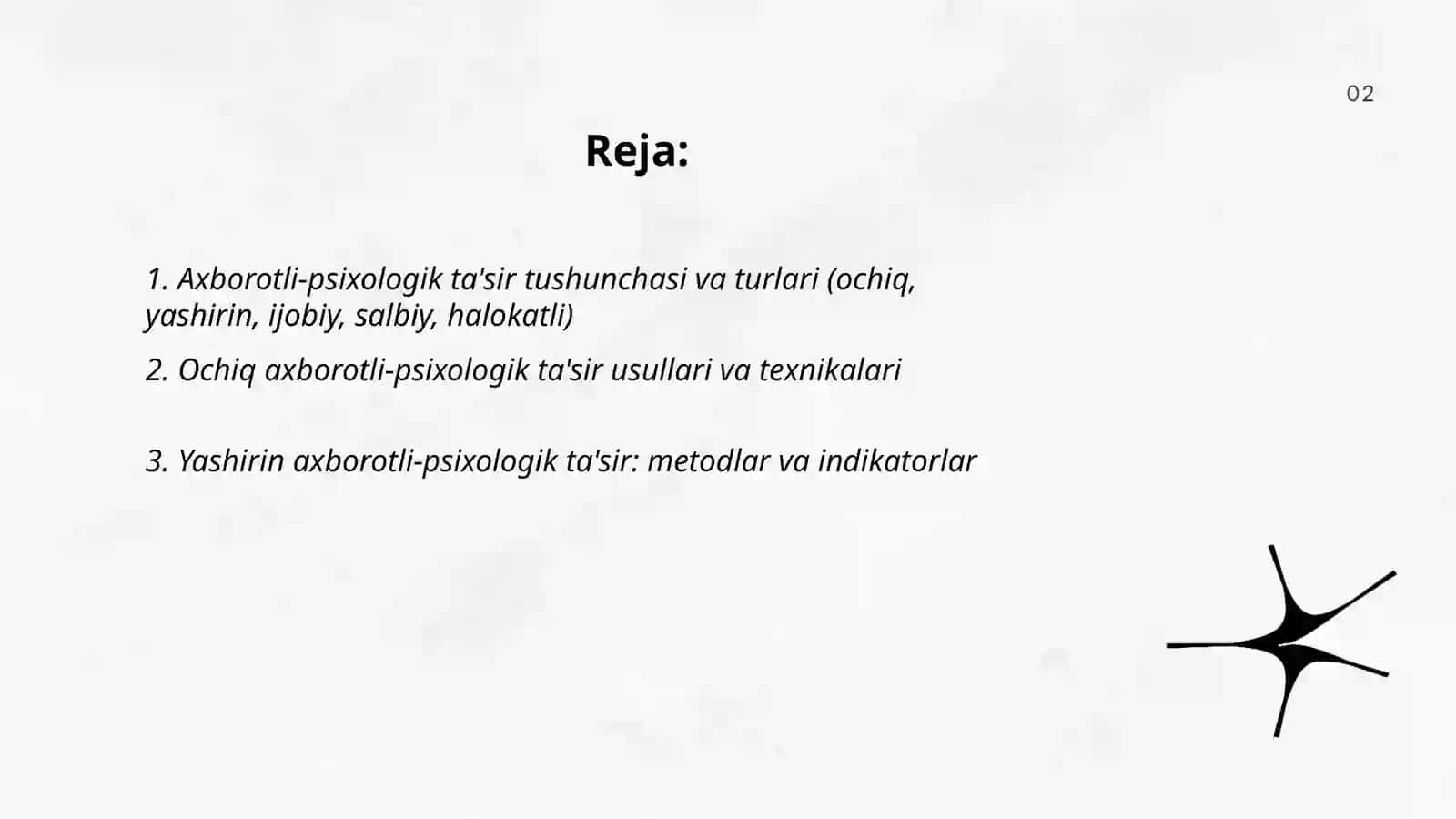 02

Reja:

1. Axborotli-psixologik ta'sir tushunchasi va turlari (ochiq, yashirin, ijobiy, salbiy, halokatli)

2. Ochiq axborotli-psixologik ta'sir usullari va texnikalari

3. Yashirin axborotli-psixologik ta'sir: metodlar va indikatorlar